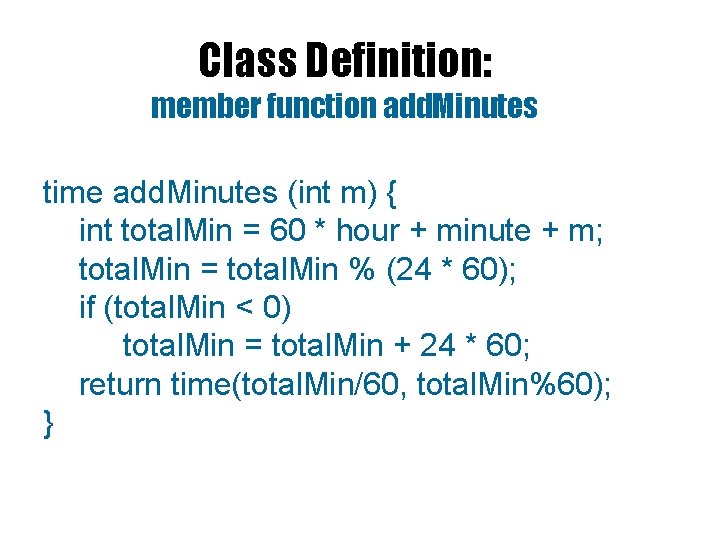 Class Definition:
member function addMinutes

time addMinutes (int m) {
int totalMin = 60 * hour + minute + m;
totalMin = totalMin % (24 * 60);
if (totalMin < 0)
totalMin = totalMin + 24 * 60;
return time(totalMin/60, totalMin%60);
}